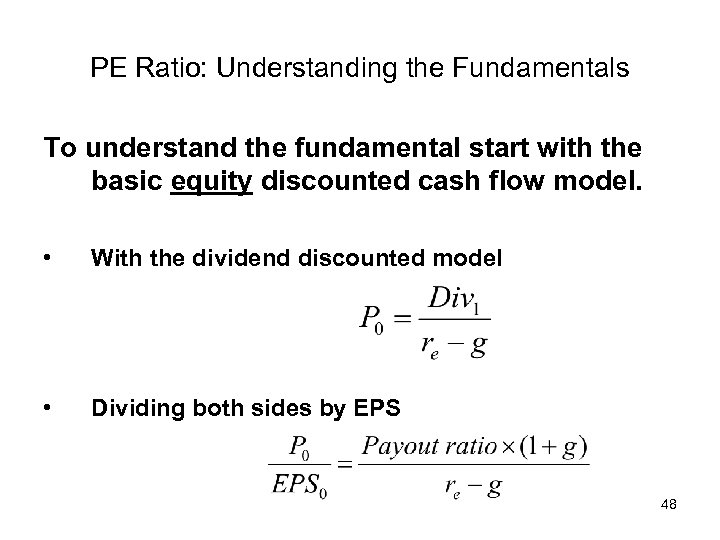 PE Ratio: Understanding the Fundamentals

To understand the fundamental start with the basic equity discounted cash flow model.

• With the dividend discounted model

$P_0 = \frac{Div_1}{r_e - g}$

• Dividing both sides by EPS

$\frac{P_0}{EPS_0} = \frac{Payout\ ratio \times (1+g)}{r_e - g}$

48